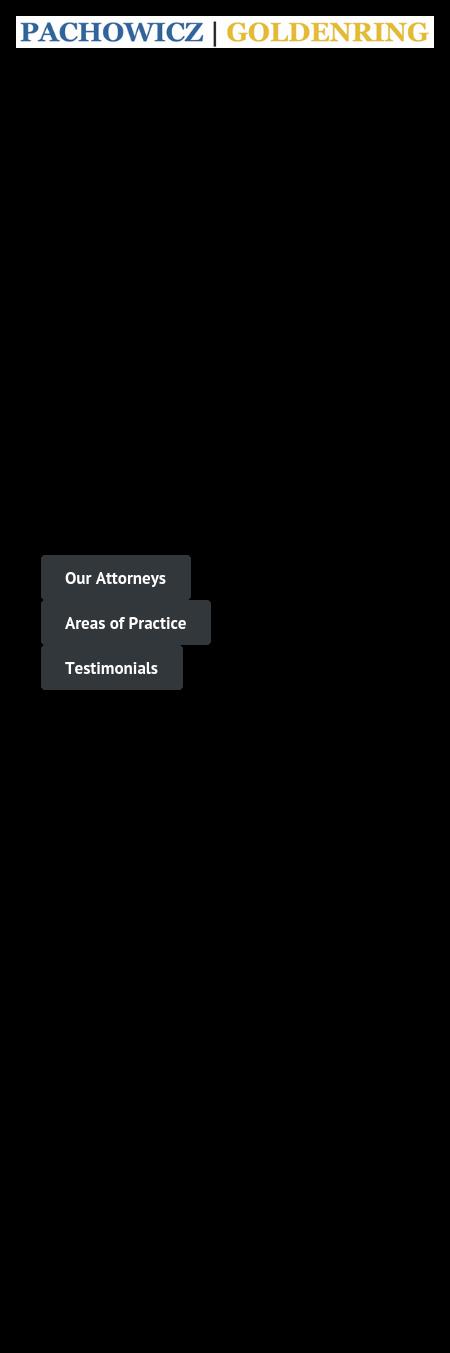 PACHOWICZ | GOLDENRING

Our Attorneys

Areas of Practice

Testimonials